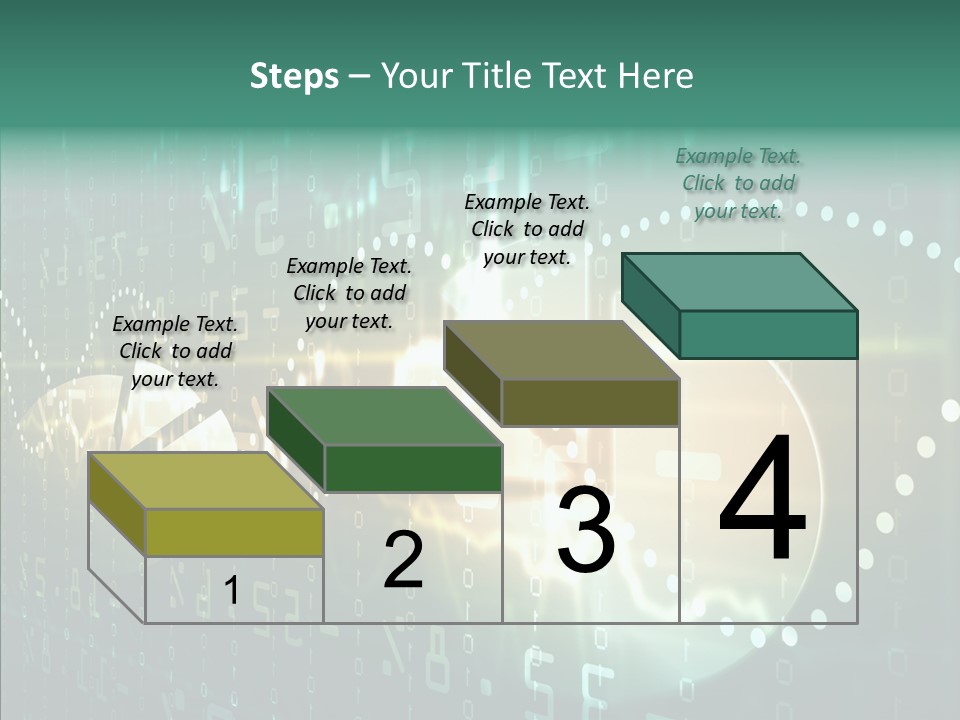 Steps – Your Title Text Here

Example Text. Click to add your text.

Example Text. Click to add your text.

Example Text. Click to add your text.

Example Text. Click to add your text.

1

2

3

4